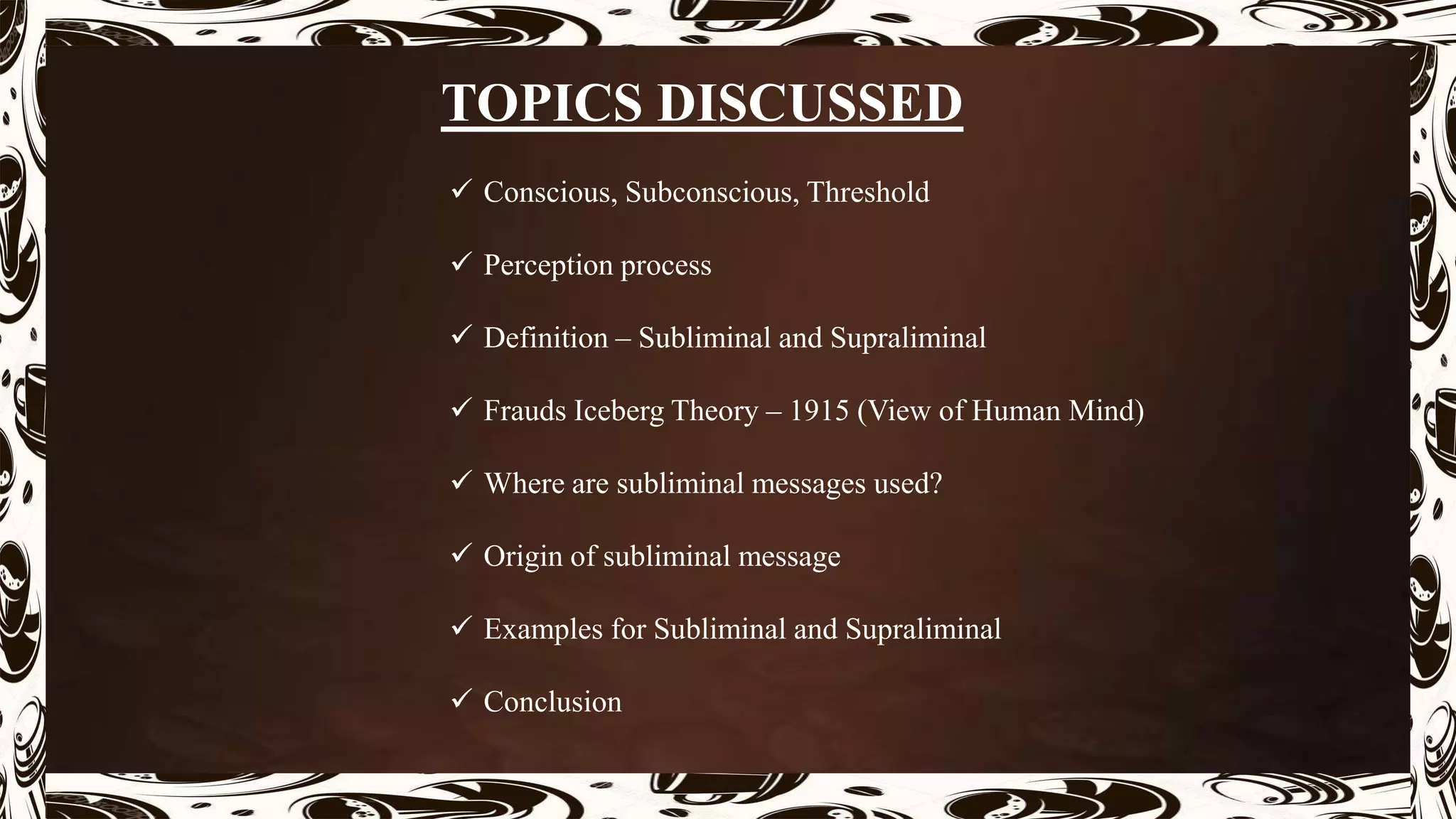 TOPICS DISCUSSED

✓ Conscious, Subconscious, Threshold

✓ Perception process

✓ Definition – Subliminal and Supraliminal

✓ Frauds Iceberg Theory – 1915 (View of Human Mind)

✓ Where are subliminal messages used?

✓ Origin of subliminal message

✓ Examples for Subliminal and Supraliminal

✓ Conclusion